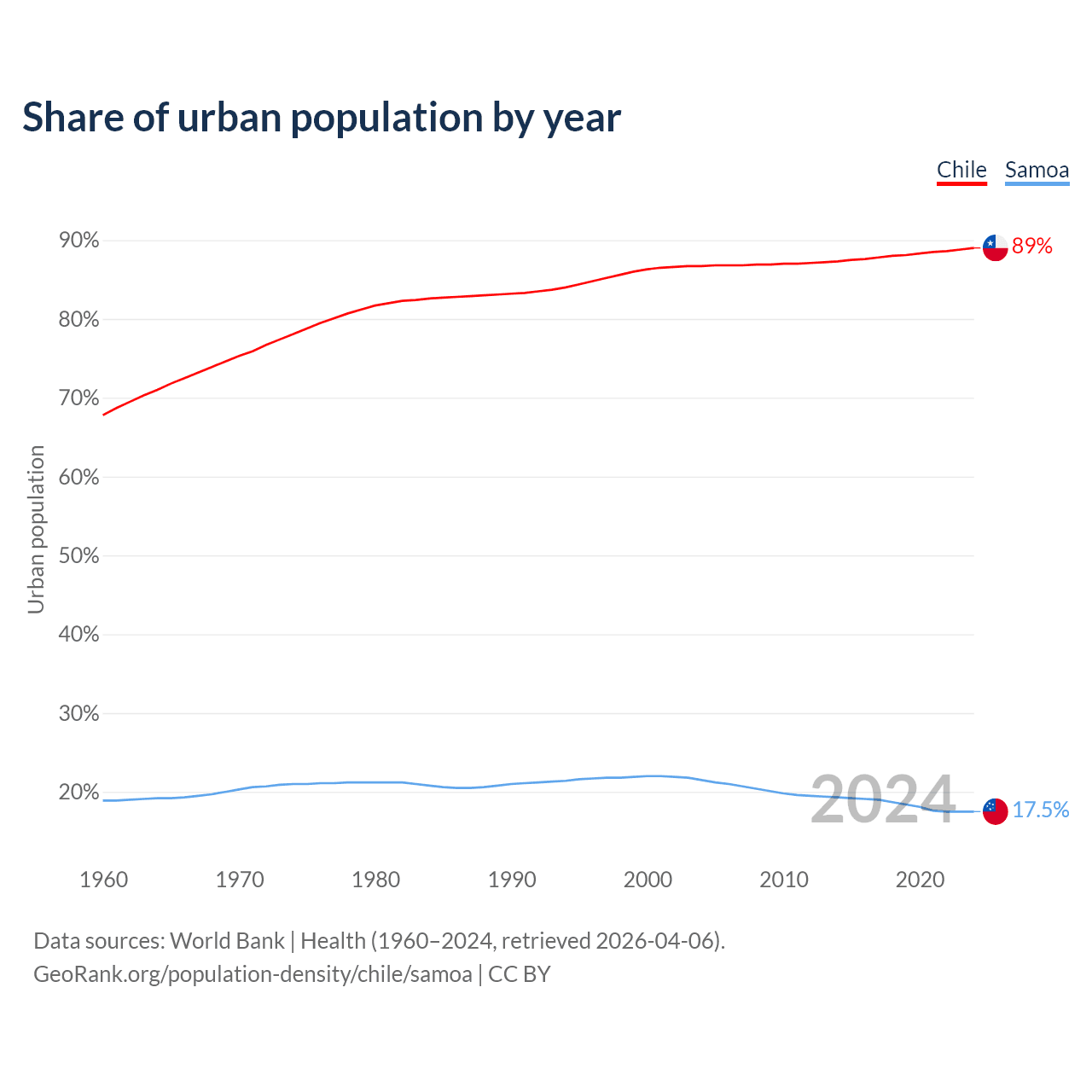 Share of urban population by year

Chile Samoa

Urban population

90%
80%
70%
60%
50%
40%
30%
20%

89%
17.5%

2024

1960 1970 1980 1990 2000 2010 2020

Data sources: World Bank | Health (1960–2024, retrieved 2026-04-06).
GeoRank.org/population-density/chile/samoa | CC BY